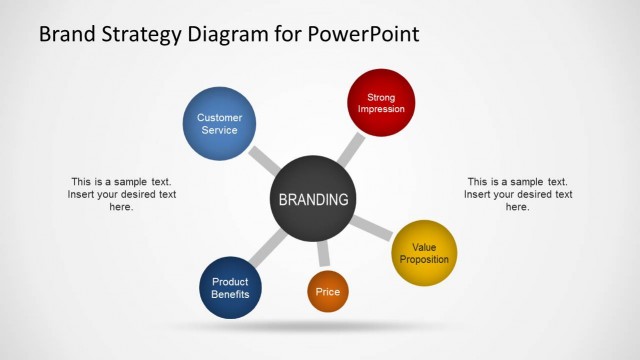 Brand Strategy Diagram for PowerPoint

Customer Service

Strong Impression

This is a sample text. Insert your desired text here.

BRANDING

This is a sample text. Insert your desired text here.

Value Proposition

Product Benefits

Price